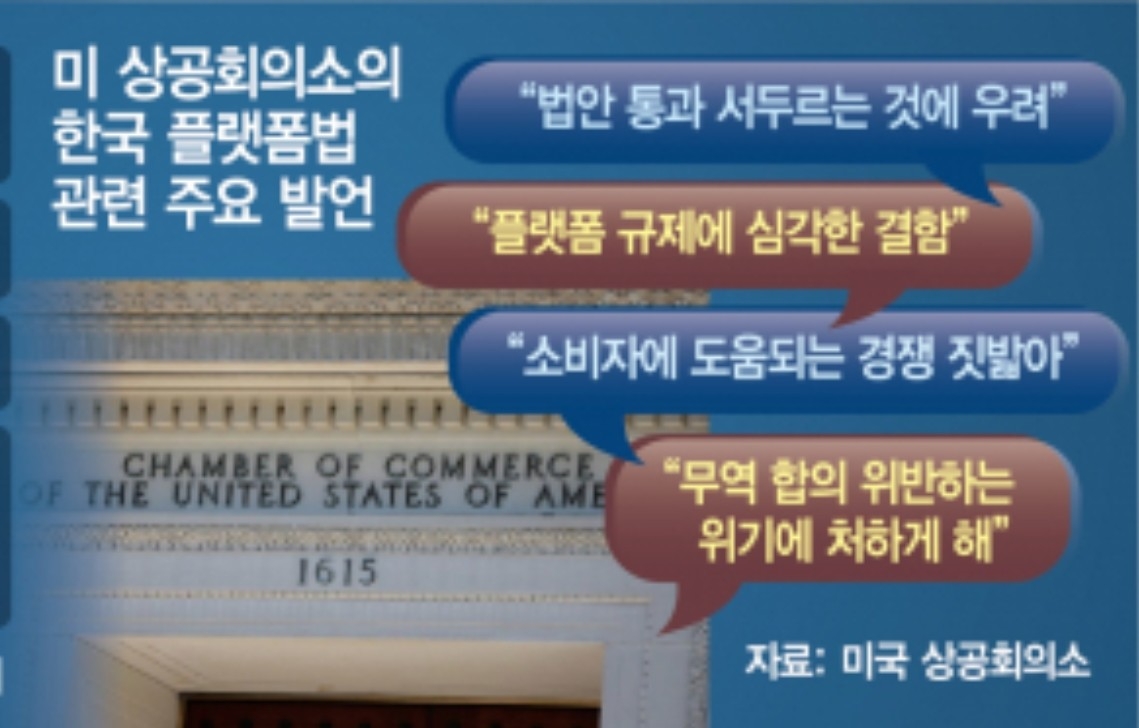 미 상공회의소의 한국 플랫폼법 관련 주요 발언

“법안 통과 서두르는 것에 우려”

“플랫폼 규제에 심각한 결함”

“소비자에 도움되는 경쟁 짓밟아”

“무역 합의 위반하는 위기에 처하게 해”

CHAMBER OF COMMERCE
OF THE UNITED STATES OF AME

1615

자료: 미국 상공회의소